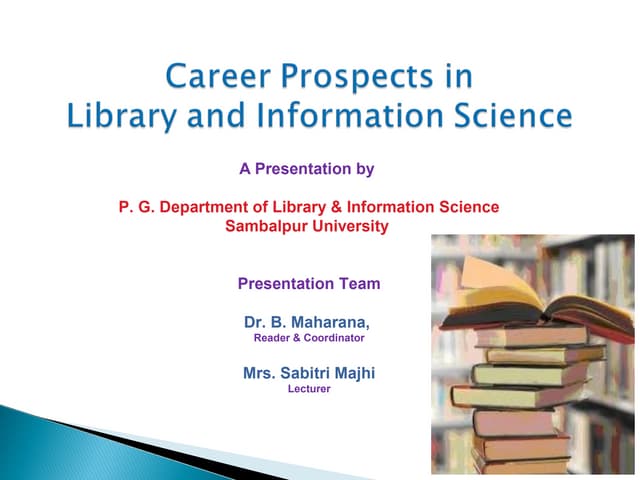 Career Prospects in Library and Information Science

A Presentation by

P. G. Department of Library & Information Science
Sambalpur University

Presentation Team

Dr. B. Maharana,
Reader & Coordinator

Mrs. Sabitri Majhi
Lecturer